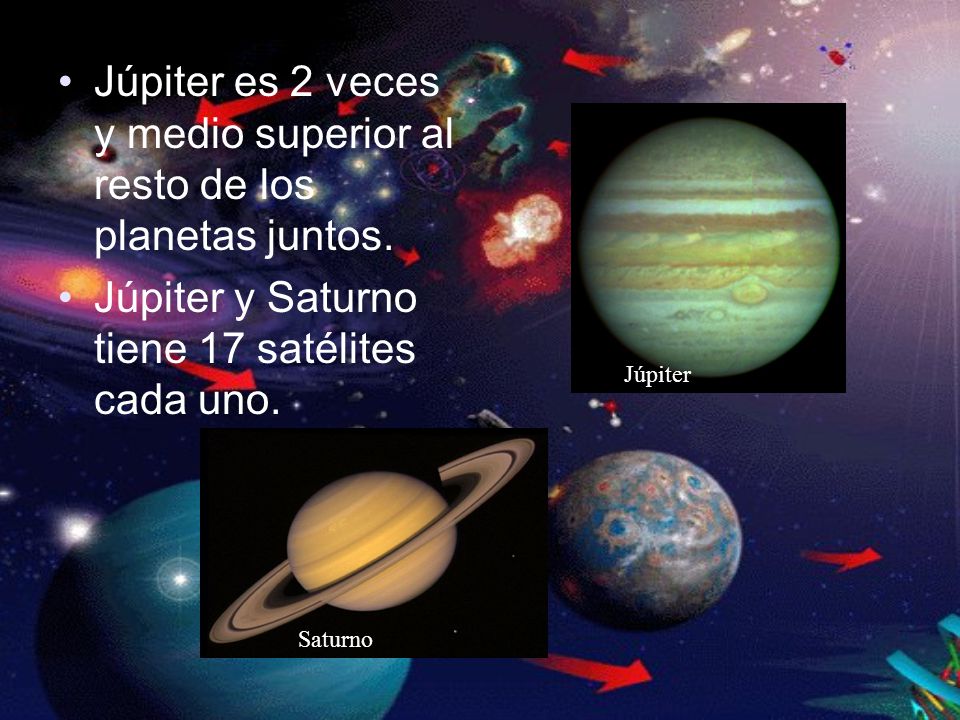 • Júpiter es 2 veces y medio superior al resto de los planetas juntos.
• Júpiter y Saturno tiene 17 satélites cada uno.

Júpiter

Saturno